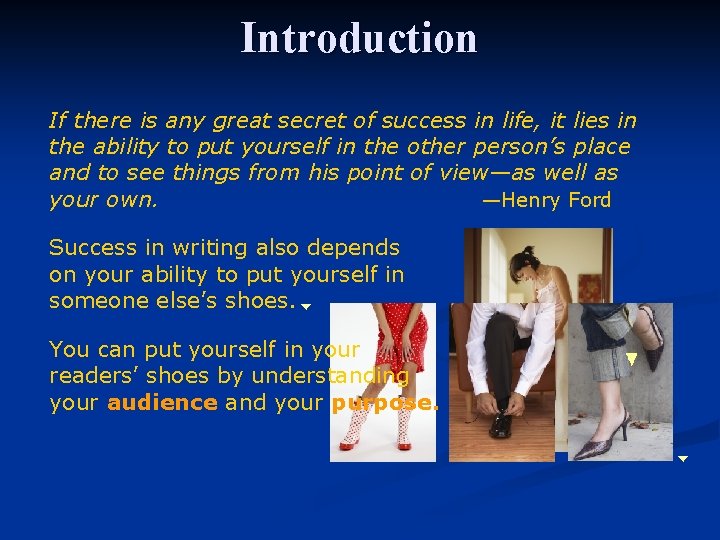 Introduction

If there is any great secret of success in life, it lies in the ability to put yourself in the other person's place and to see things from his point of view—as well as your own. —Henry Ford

Success in writing also depends on your ability to put yourself in someone else's shoes.

You can put yourself in your readers' shoes by understanding your audience and your purpose.